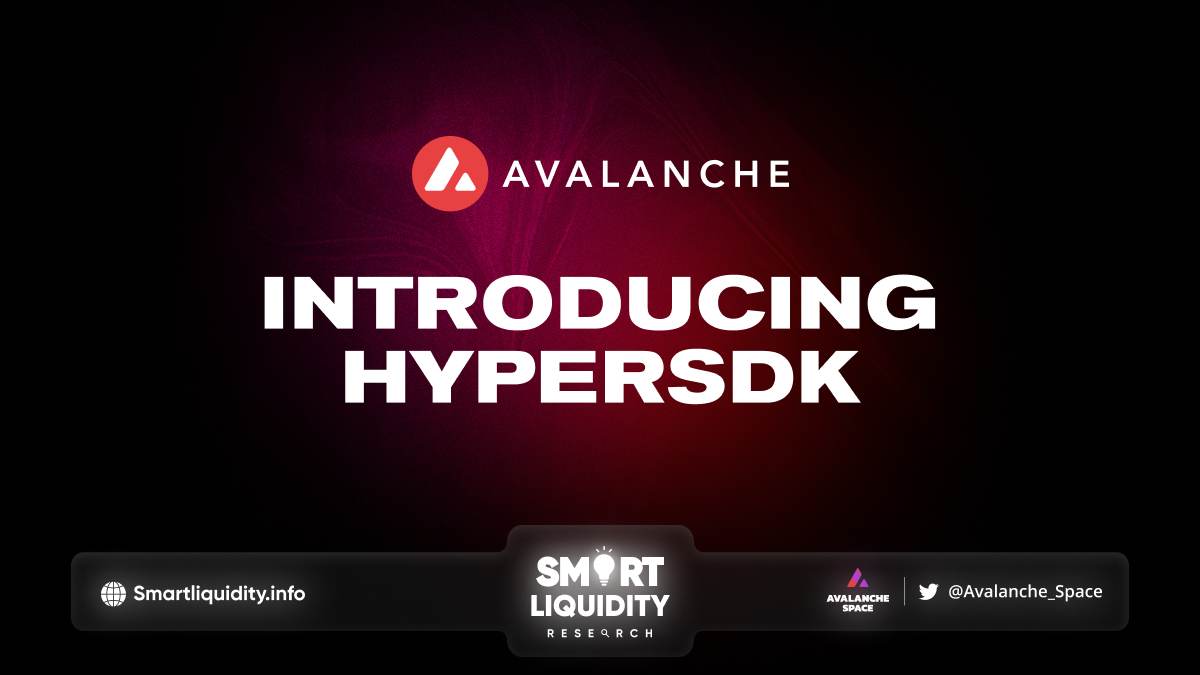 AVALANCHE

INTRODUCING HYPERSDK

Smartliquidity.info

SMART LIQUIDITY RESEARCH

AVALANCHE SPACE

@Avalanche_Space